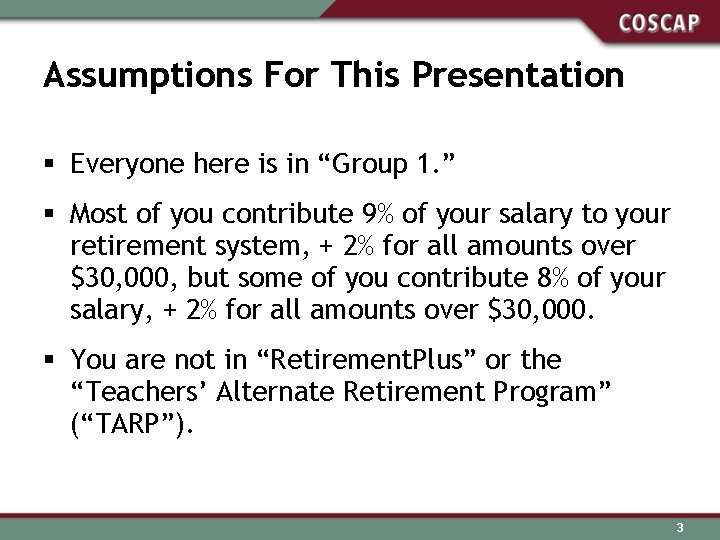 COSCAP

Assumptions For This Presentation

▪ Everyone here is in “Group 1.”

▪ Most of you contribute 9% of your salary to your retirement system, + 2% for all amounts over \$30,000, but some of you contribute 8% of your salary, + 2% for all amounts over \$30,000.

▪ You are not in “RetirementPlus” or the “Teachers’ Alternate Retirement Program” (“TARP”).

3